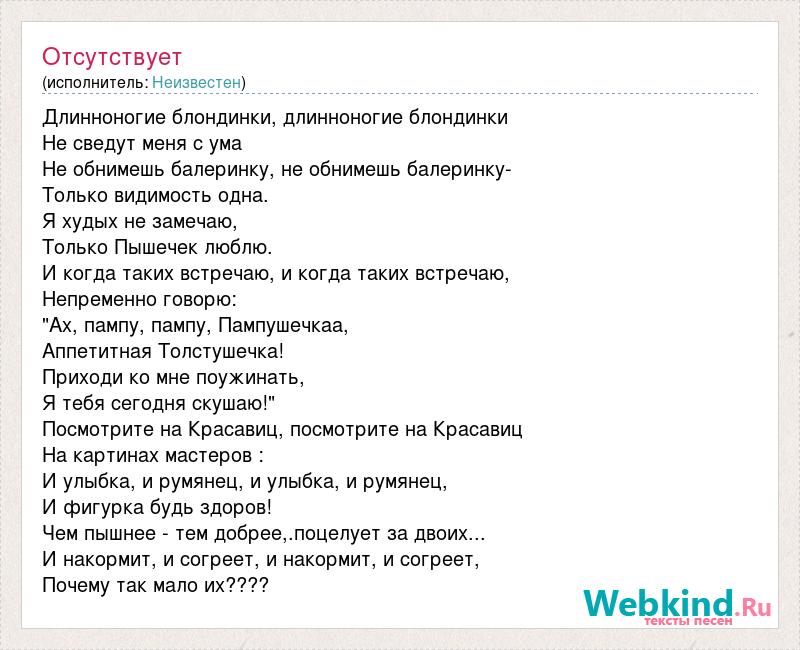 Отсутствует
(исполнитель: Неизвестен)

Длинноногие блондинки, длинноногие блондинки
Не сведут меня с ума
Не обнимешь балеринку, не обнимешь балеринку-
Только видимость одна.
Я худых не замечаю,
Только Пышечек люблю.
И когда таких встречаю, и когда таких встречаю,
Непременно говорю:
"Ах, пампу, пампу, Пампушечкаа,
Аппетитная Толстушечка!
Приходи ко мне поужинать,
Я тебя сегодня скушаю!"
Посмотрите на Красавиц, посмотрите на Красавиц
На картинах мастеров :
И улыбка, и румянец, и улыбка, и румянец,
И фигурка будь здоров!
Чем пышнее - тем добрее,.поцелует за двоих...
И накормит, и согреет, и накормит, и согреет,
Почему так мало их????

Webkind.Ru
тексты песен